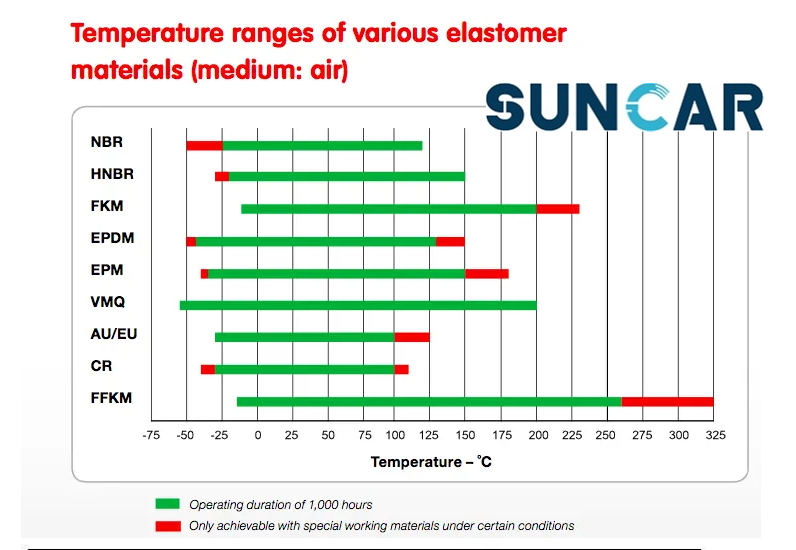 Temperature ranges of various elastomer materials (medium: air)

SUNCAR

NBR
HNBR
FKM
EPDM
EPM
VMQ
AU/EU
CR
FFKM

-75 -50 -25 0 25 50 75 100 125 150 175 200 225 250 275 300 325

Temperature – °C

Operating duration of 1,000 hours
Only achievable with special working materials under certain conditions